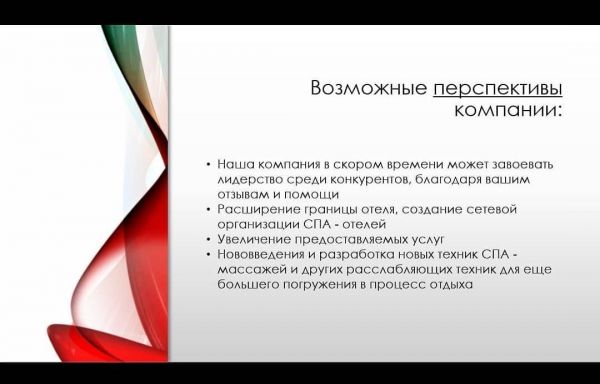 Возможные перспективы компании:

• Наша компания в скором времени может завоевать лидерство среди конкурентов, благодаря вашим отзывам и помощи
• Расширение границы отеля, создание сетевой организации СПА - отелей
• Увеличение предоставляемых услуг
• Нововведения и разработка новых техник СПА - массажей и других расслабляющих техник для еще большего погружения в процесс отдыха